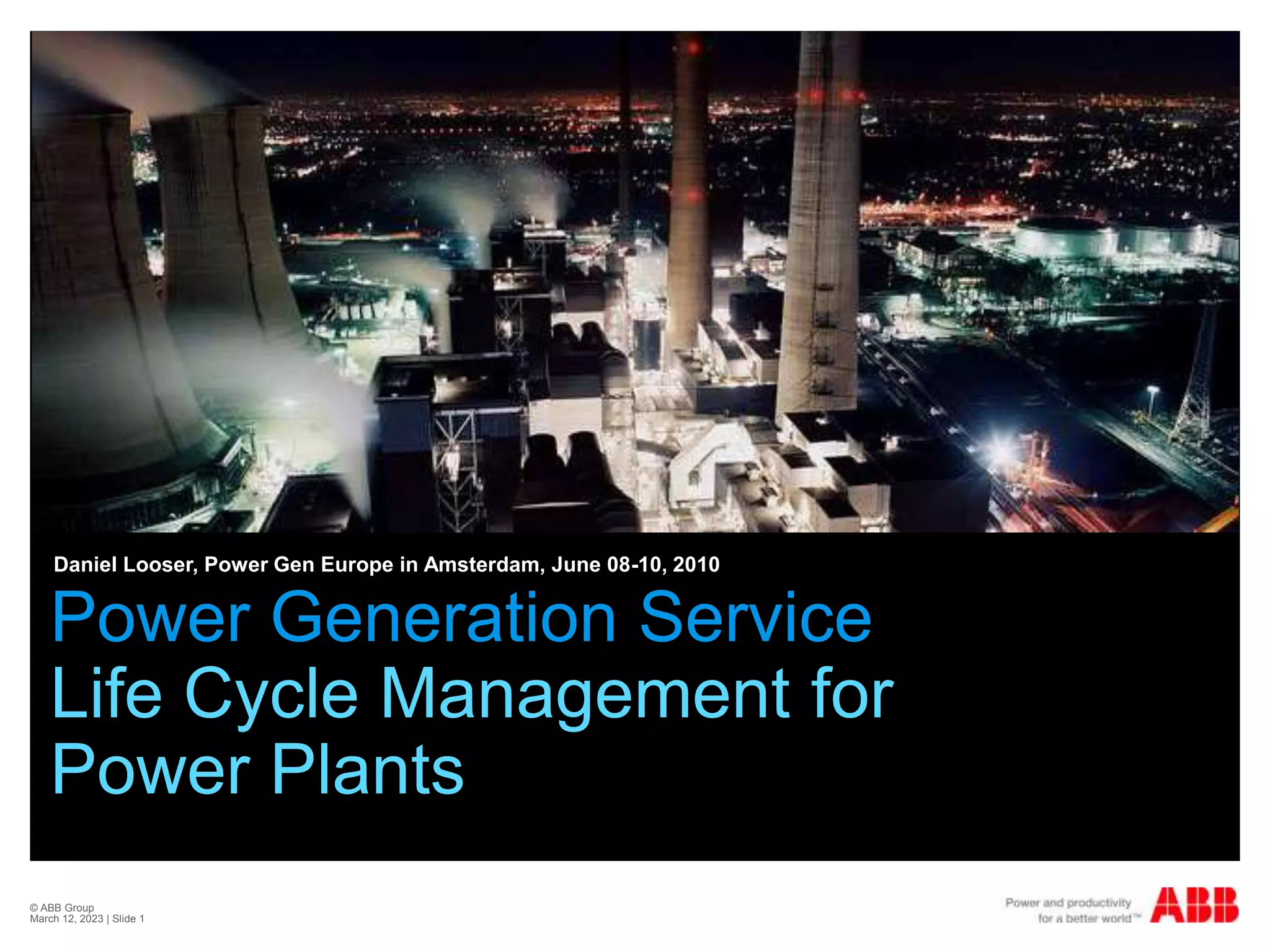 Daniel Looser, Power Gen Europe in Amsterdam, June 08-10, 2010

Power Generation Service
Life Cycle Management for Power Plants

© ABB Group
March 12, 2023 | Slide 1

Power and productivity for a better world™

ABB